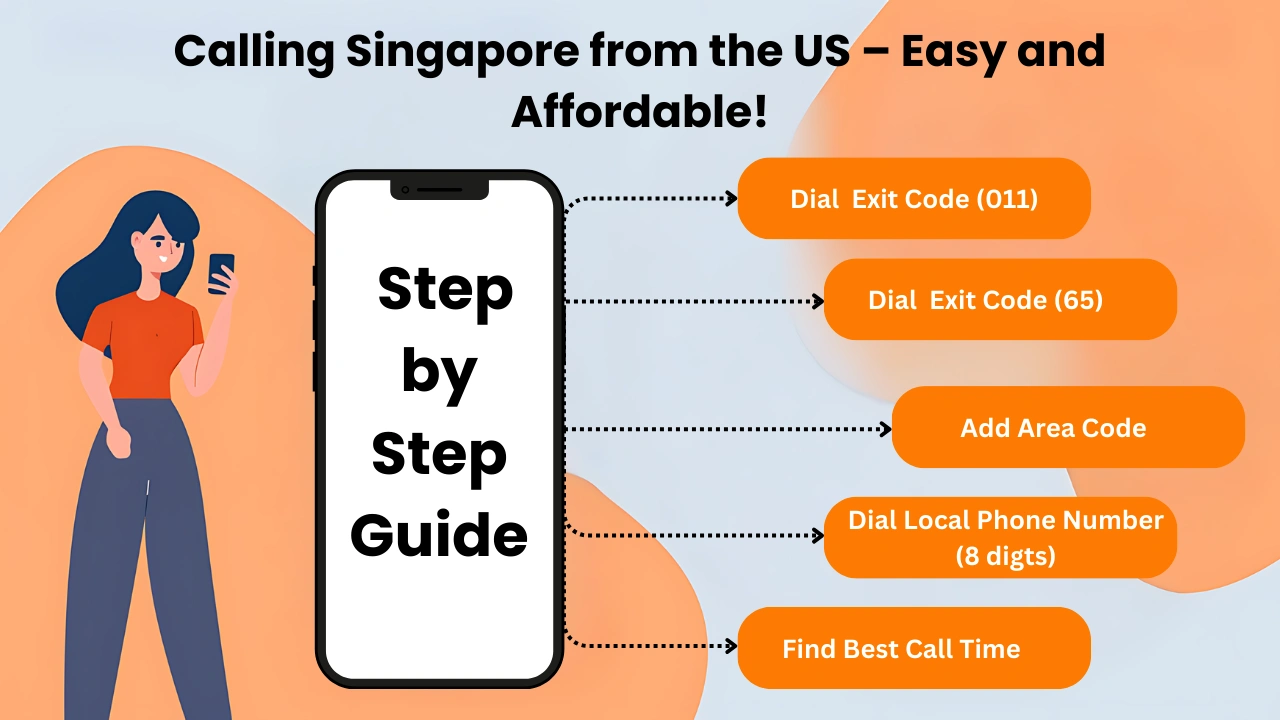 Calling Singapore from the US – Easy and Affordable!

Step by Step Guide

Dial Exit Code (011)

Dial Exit Code (65)

Add Area Code

Dial Local Phone Number (8 digts)

Find Best Call Time